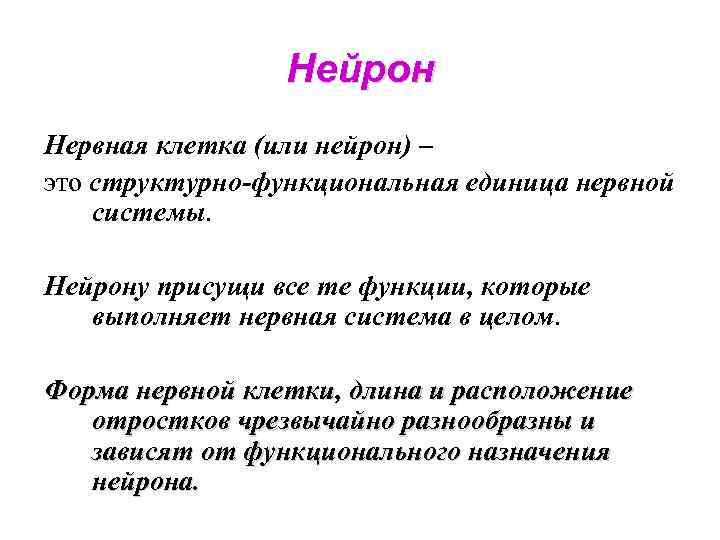 Нейрон

Нервная клетка (или нейрон) –
это структурно-функциональная единица нервной системы.

Нейрону присущи все те функции, которые выполняет нервная система в целом.

Форма нервной клетки, длина и расположение отростков чрезвычайно разнообразны и зависят от функционального назначения нейрона.